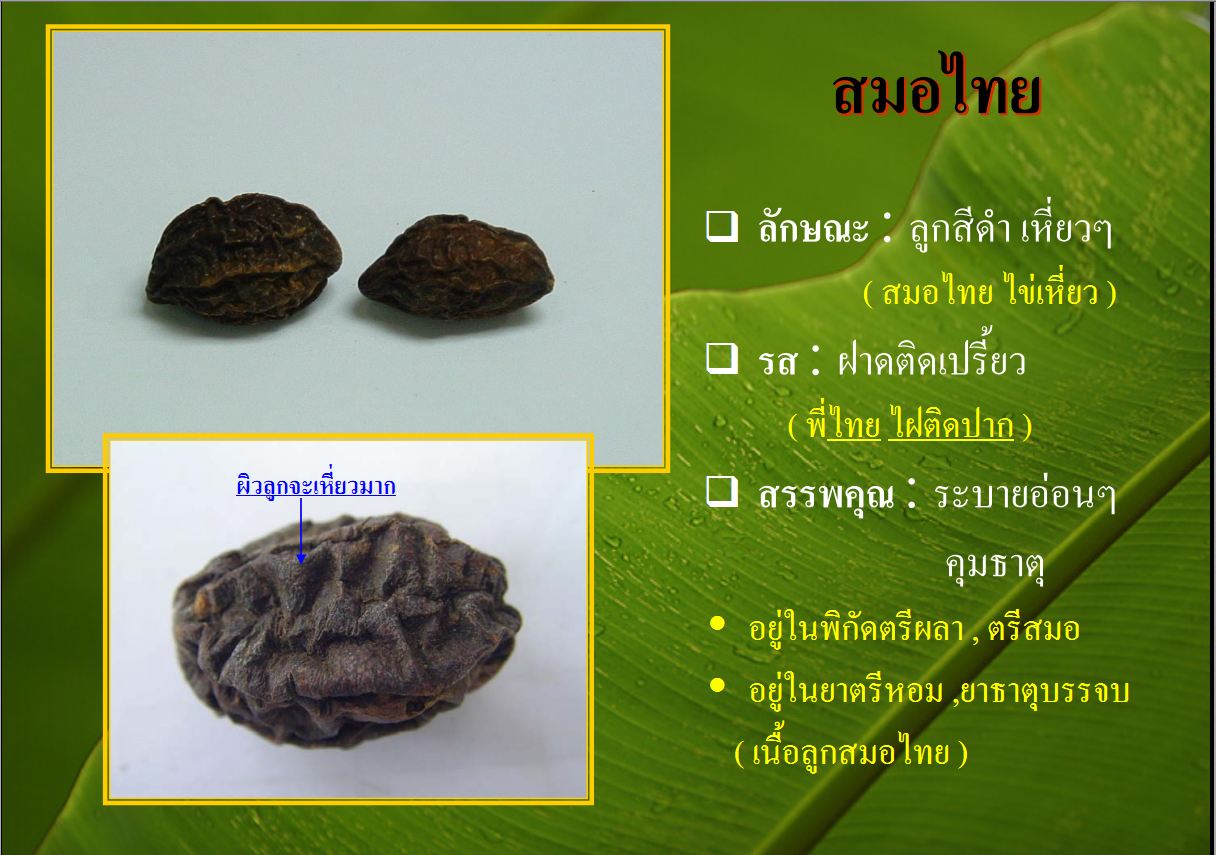 สมอไทย

❑ ลักษณะ : ลูกสีดำ เหี่ยวๆ

( สมอไทย ไข่เหี่ยว )

❑ รส : ฝาดติดเปรี้ยว

( พี่ไทย ไฝติดปาก )

❑ สรรพคุณ : ระบายอ่อนๆ

คุมธาตุ

• อยู่ในพิกัดตรีผลา , ตรีสมอ

• อยู่ในยาตรีหอม ,ยาธาตุบรรจบ

( เนื้อลูกสมอไทย )

ผิวลูกจะเหี่ยวมาก